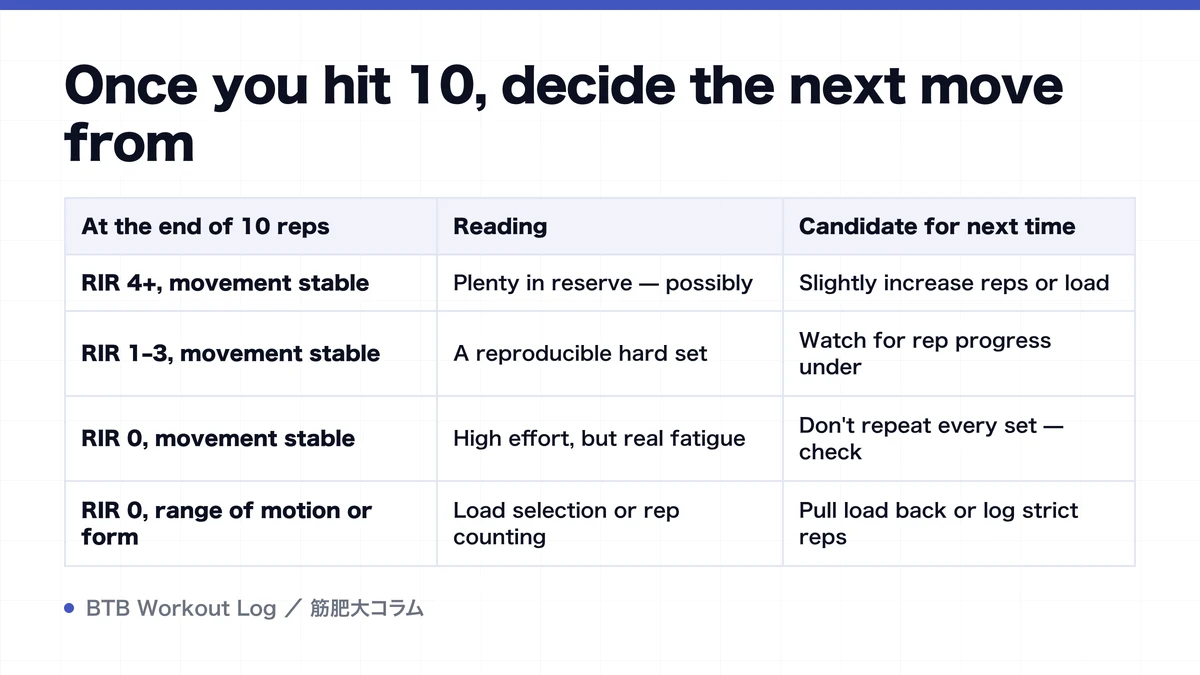 Once you hit 10, decide the next move from

| At the end of 10 reps | Reading | Candidate for next time |
|---|---|---|
| RIR 4+, movement stable | Plenty in reserve — possibly | Slightly increase reps or load |
| RIR 1-3, movement stable | A reproducible hard set | Watch for rep progress under |
| RIR 0, movement stable | High effort, but real fatigue | Don't repeat every set — check |
| RIR 0, range of motion or form | Load selection or rep counting | Pull load back or log strict reps |

BTB Workout Log ／ 筋肥大コラム